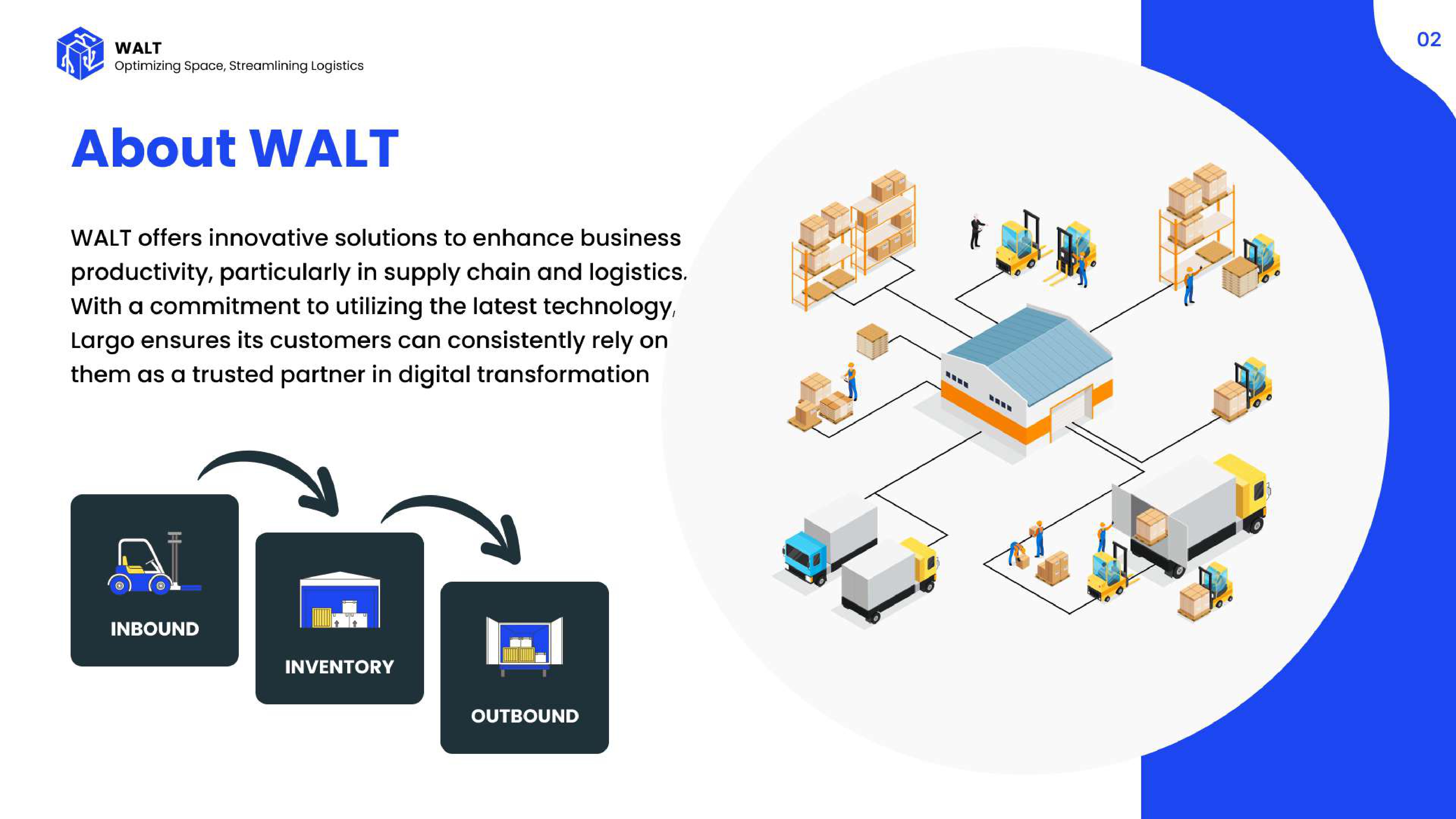 WALT
Optimizing Space, Streamlining Logistics

02

About WALT

WALT offers innovative solutions to enhance business productivity, particularly in supply chain and logistics. With a commitment to utilizing the latest technology, Largo ensures its customers can consistently rely on them as a trusted partner in digital transformation

INBOUND

INVENTORY

OUTBOUND